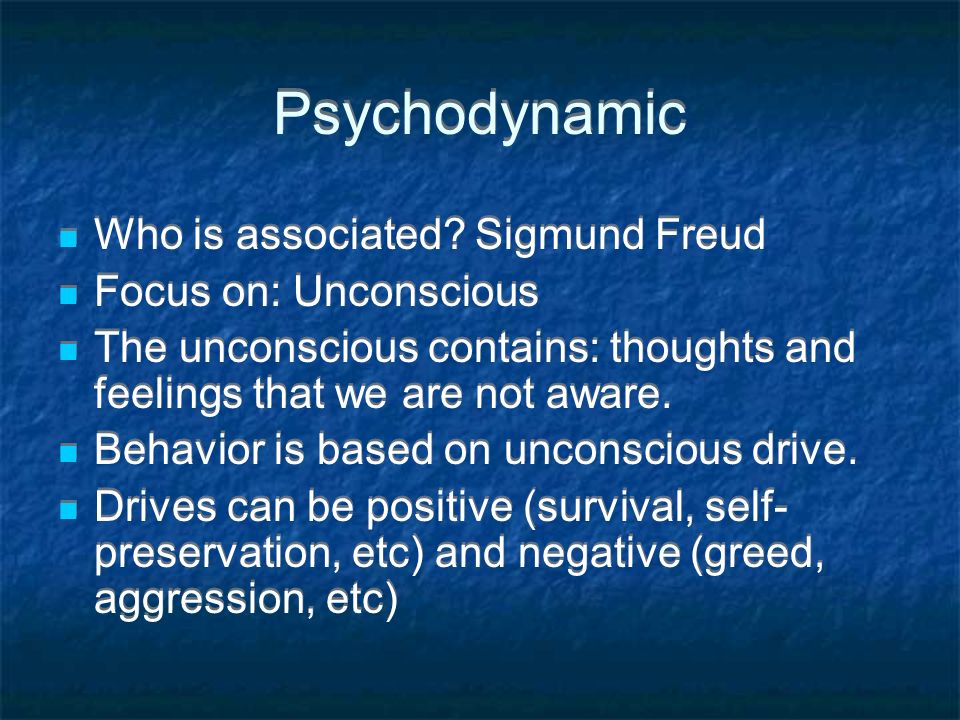 Psychodynamic

- Who is associated? Sigmund Freud
- Focus on: Unconscious
- The unconscious contains: thoughts and feelings that we are not aware.
- Behavior is based on unconscious drive.
- Drives can be positive (survival, self-preservation, etc) and negative (greed, aggression, etc)